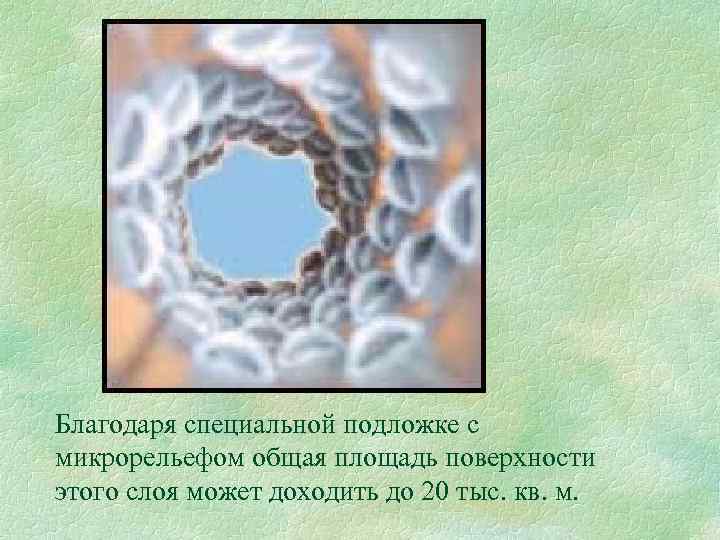 Благодаря специальной подложке с микрорельефом общая площадь поверхности этого слоя может доходить до 20 тыс. кв. м.